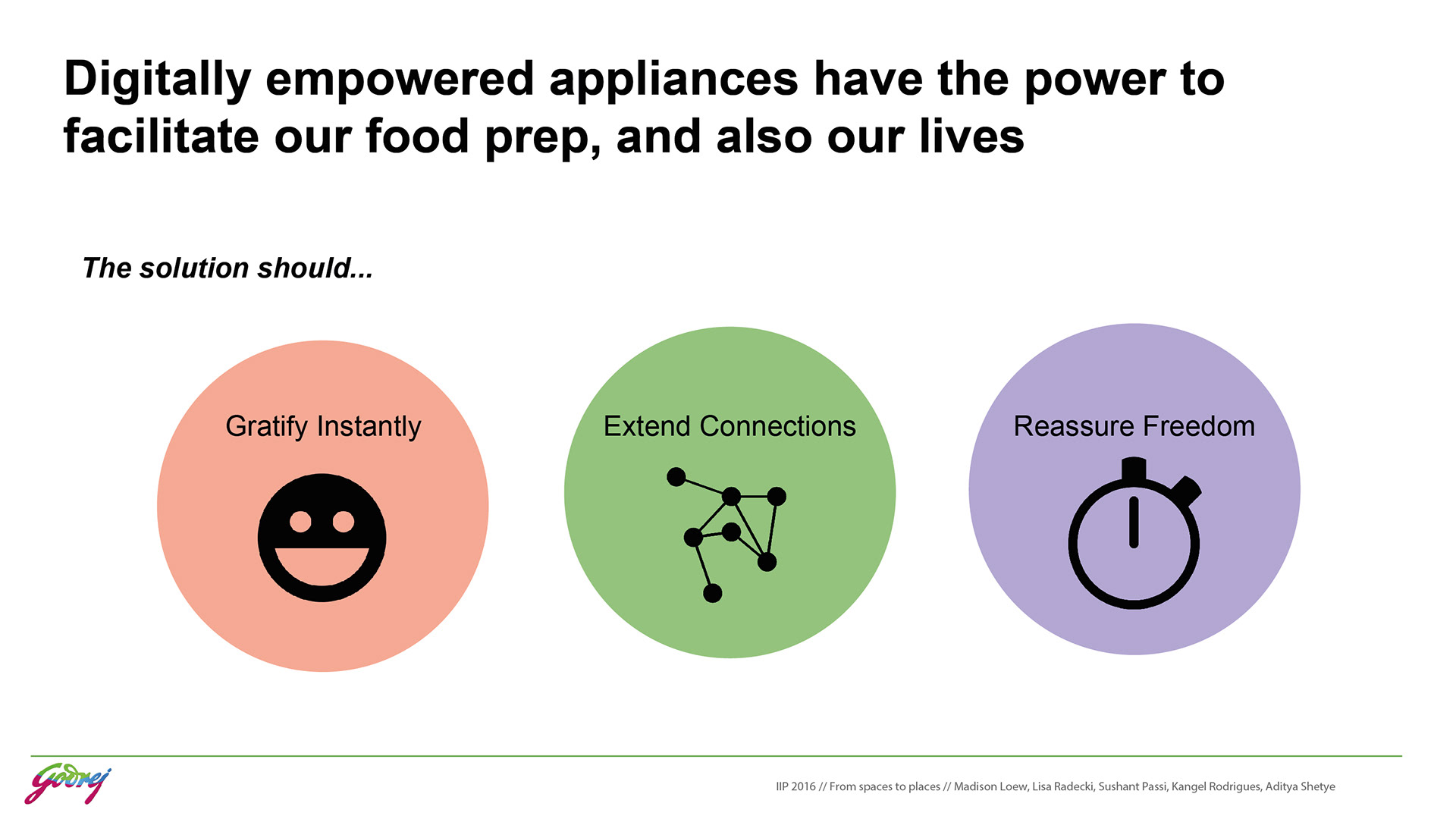 Digitally empowered appliances have the power to facilitate our food prep, and also our lives

The solution should...

Gratify Instantly

Extend Connections

Reassure Freedom

Godrej

IIP 2016 // From spaces to places // Madison Loew, Lisa Radecki, Sushant Passi, Kangel Rodrigues, Aditya Shetye